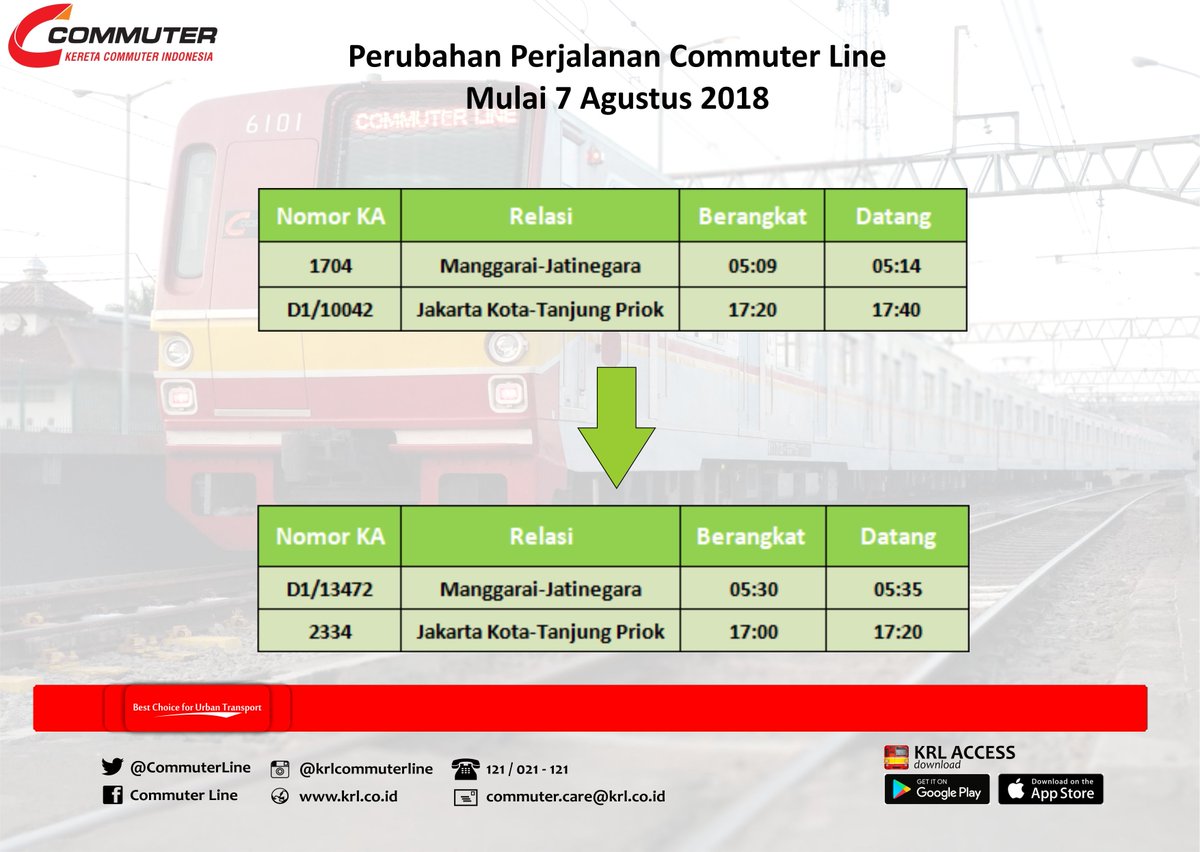 COMMUTER
KERETA COMMUTER INDONESIA

Perubahan Perjalanan Commuter Line
Mulai 7 Agustus 2018

6101
COMMUTER LINE

| Nomor KA | Relasi | Berangkat | Datang |
|---|---|---|---|
| 1704 | Manggarai-Jatinegara | 05:09 | 05:14 |
| D1/10042 | Jakarta Kota-Tanjung Priok | 17:20 | 17:40 |

| Nomor KA | Relasi | Berangkat | Datang |
|---|---|---|---|
| D1/13472 | Manggarai-Jatinegara | 05:30 | 05:35 |
| 2334 | Jakarta Kota-Tanjung Priok | 17:00 | 17:20 |

Best Choice for Urban Transport

@CommuterLine
Commuter Line
@krlcommuterline
www.krl.co.id
121 / 021 - 121
commuter.care@krl.co.id

KRL ACCESS
download
GET IT ON Google Play
Download on the App Store